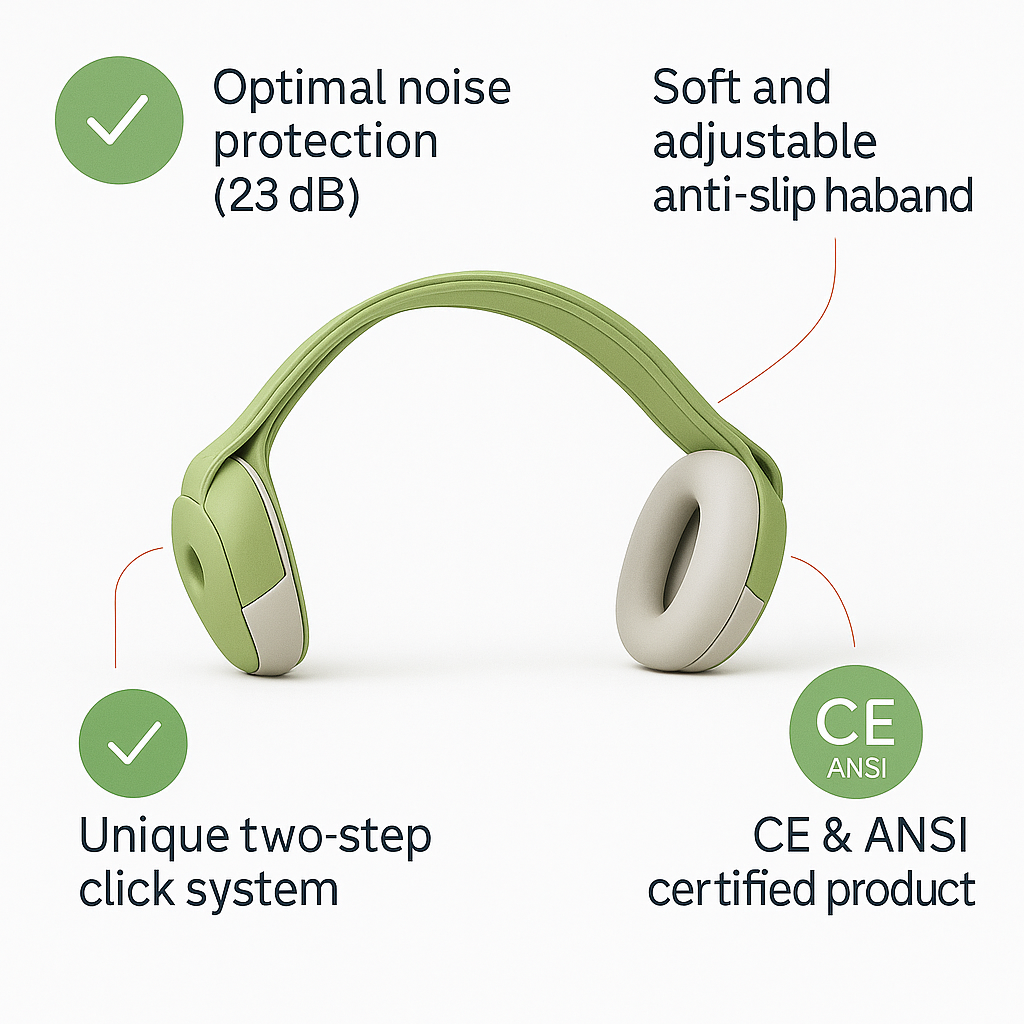 Optimal noise protection (23 dB)

Soft and adjustable anti-slip haband

Unique two-step click system

CE ANSI

CE & ANSI certified product